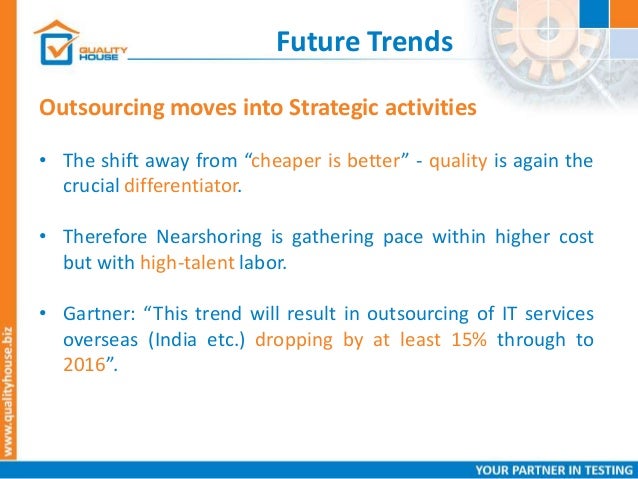 QUALITY HOUSE

Future Trends

Outsourcing moves into Strategic activities

• The shift away from “cheaper is better” - quality is again the crucial differentiator.

• Therefore Nearshoring is gathering pace within higher cost but with high-talent labor.

• Gartner: “This trend will result in outsourcing of IT services overseas (India etc.) dropping by at least 15% through to 2016”.

www.qualityhouse.biz

YOUR PARTNER IN TESTING